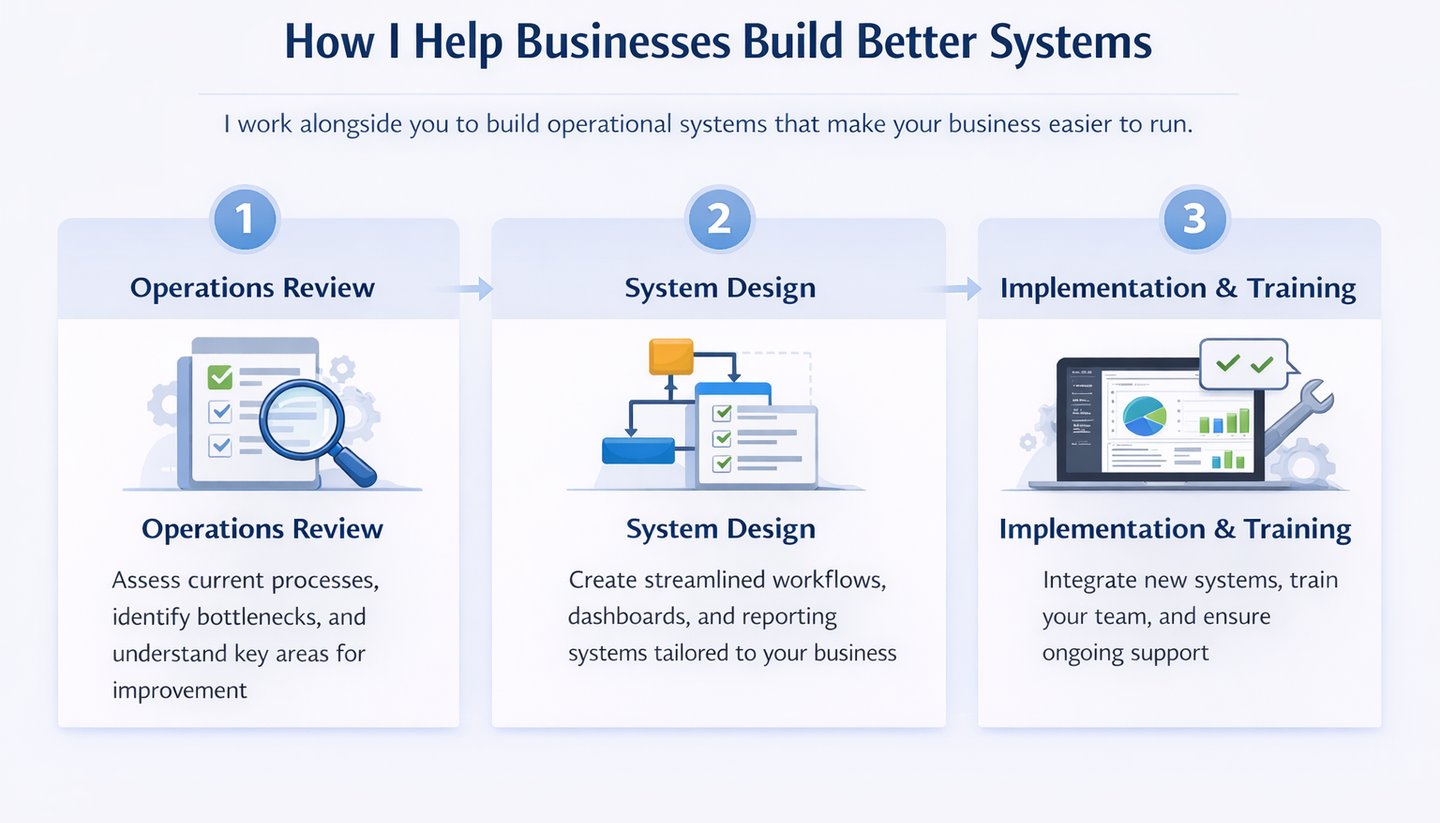 How I Help Businesses Build Better Systems

I work alongside you to build operational systems that make your business easier to run.

1

Operations Review

Operations Review

Assess current processes, identify bottlenecks, and understand key areas for improvement

2

System Design

System Design

Create streamlined workflows, dashboards, and reporting systems tailored to your business

3

Implementation & Training

Implementation & Training

Integrate new systems, train your team, and ensure ongoing support